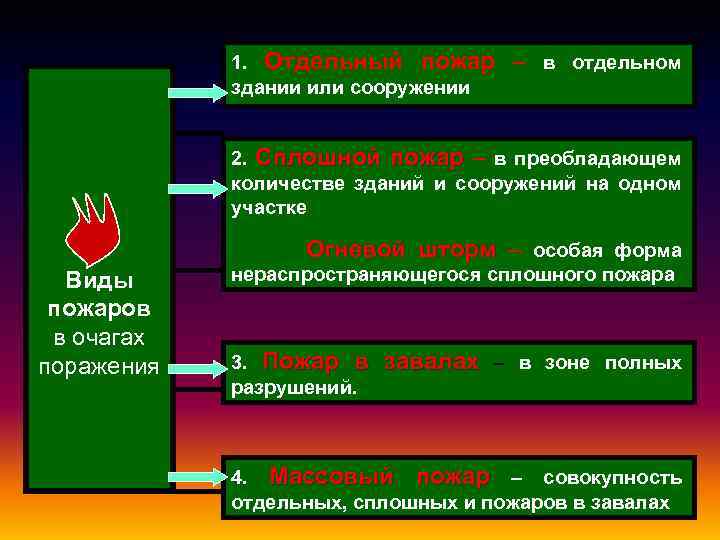 Виды пожаров в очагах поражения

1. Отдельный пожар – в отдельном здании или сооружении

2. Сплошной пожар – в преобладающем количестве зданий и сооружений на одном участке

Огневой шторм – особая форма нераспространяющегося сплошного пожара

3. Пожар в завалах – в зоне полных разрушений.

4. Массовый пожар – совокупность отдельных, сплошных и пожаров в завалах